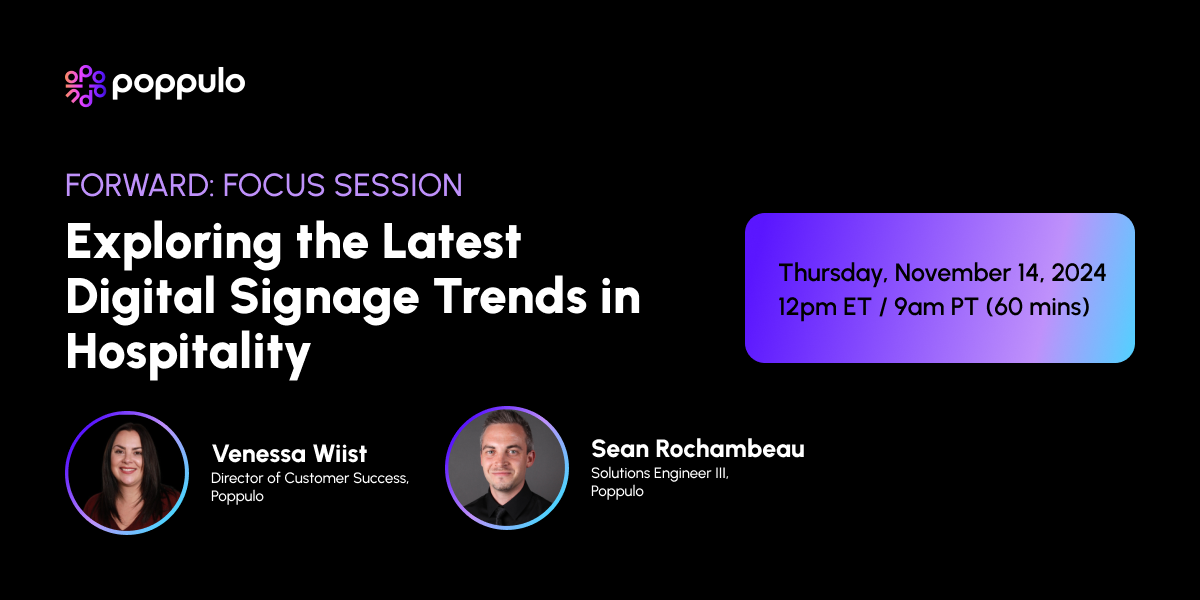 poppulo

FORWARD: FOCUS SESSION

Exploring the Latest Digital Signage Trends in Hospitality

Thursday, November 14, 2024
12pm ET / 9am PT (60 mins)

Venessa Wiist
Director of Customer Success, Poppulo

Sean Rochambeau
Solutions Engineer III, Poppulo